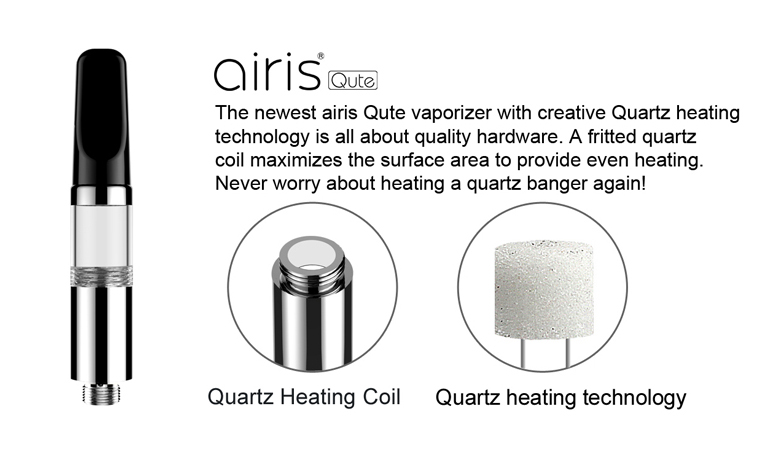 airis® Qute

The newest airis Qute vaporizer with creative Quartz heating technology is all about quality hardware. A fritted quartz coil maximizes the surface area to provide even heating. Never worry about heating a quartz banger again!

Quartz Heating Coil

Quartz heating technology